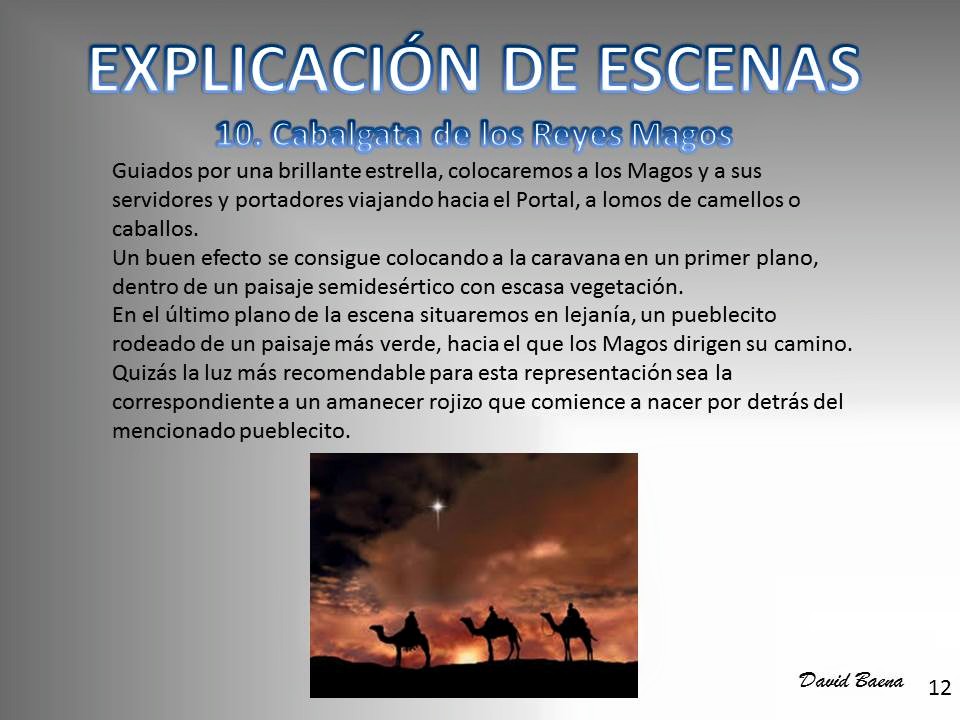 EXPLICACIÓN DE ESCENAS

10. Cabalgata de los Reyes Magos

Guiados por una brillante estrella, colocaremos a los Magos y a sus servidores y portadores viajando hacia el Portal, a lomos de camellos o caballos.
Un buen efecto se consigue colocando a la caravana en un primer plano, dentro de un paisaje semidesértico con escasa vegetación.
En el último plano de la escena situaremos en lejanía, un pueblecito rodeado de un paisaje más verde, hacia el que los Magos dirigen su camino.
Quizás la luz más recomendable para esta representación sea la correspondiente a un amanecer rojizo que comience a nacer por detrás del mencionado pueblecito.

David Baena

12